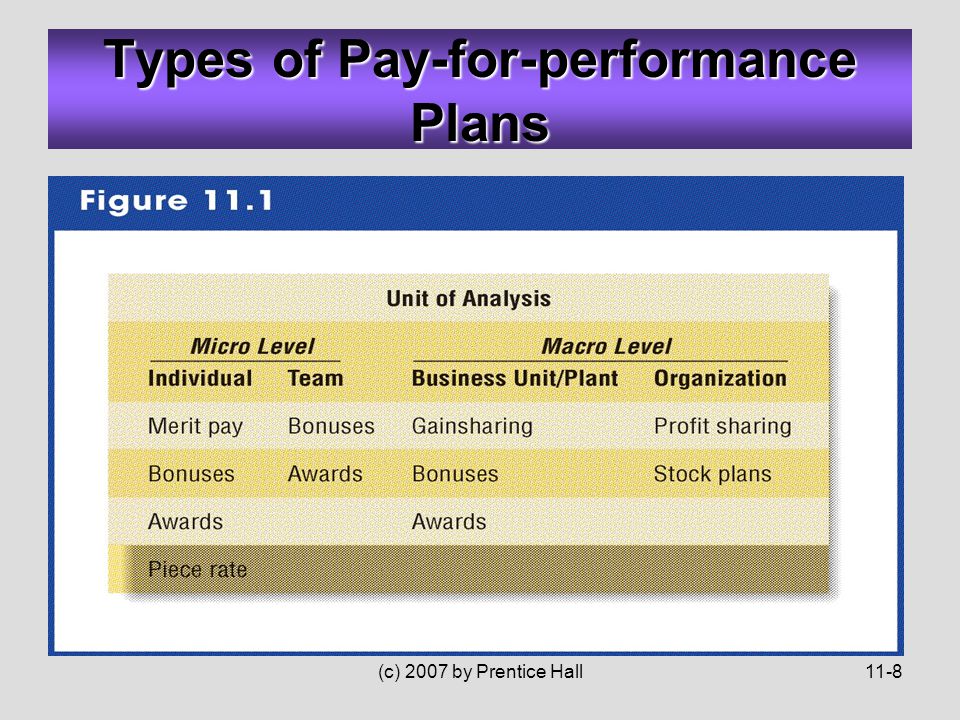 Types of Pay-for-performance Plans

Figure 11.1

Unit of Analysis

| Micro Level | | Macro Level | |
|---|---|---|---|
| Individual | Team | Business Unit/Plant | Organization |
| Merit pay | Bonuses | Gainsharing | Profit sharing |
| Bonuses | Awards | Bonuses | Stock plans |
| Awards | | Awards | |
| Piece rate | | | |

(c) 2007 by Prentice Hall

11-8